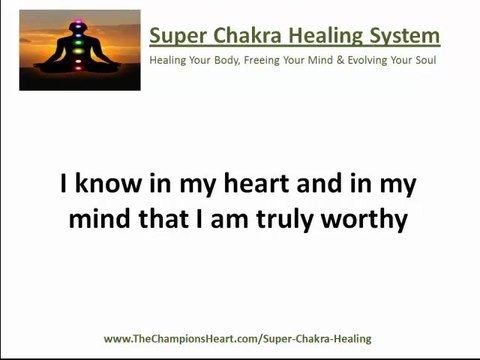 Super Chakra Healing System

Healing Your Body, Freeing Your Mind & Evolving Your Soul

I know in my heart and in my mind that I am truly worthy

www.TheChampionsHeart.com/Super-Chakra-Healing